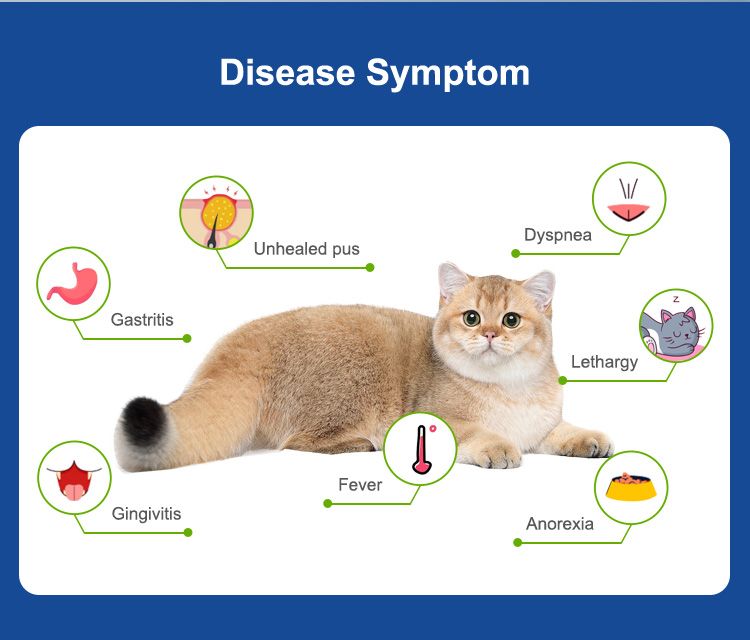 Disease Symptom

Unhealed pus

Dyspnea

Gastritis

Lethargy

Gingivitis

Fever

Anorexia